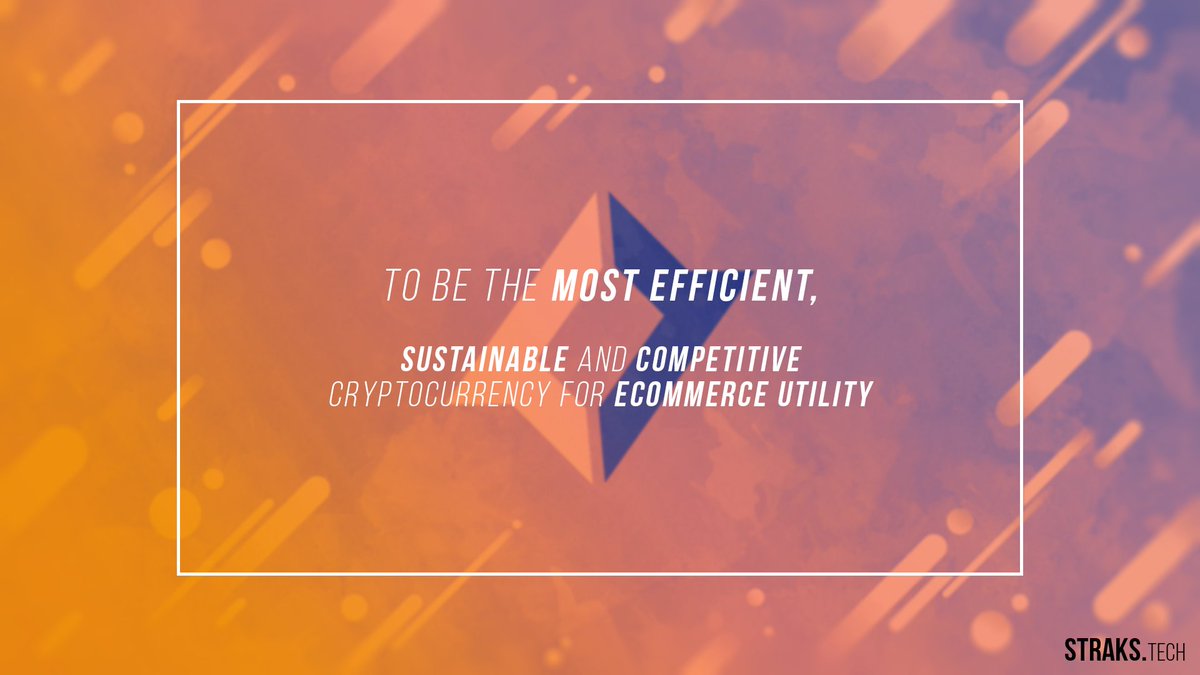 TO BE THE MOST EFFICIENT,

SUSTAINABLE AND COMPETITIVE CRYPTOCURRENCY FOR ECOMMERCE UTILITY

STRAKS.TECH